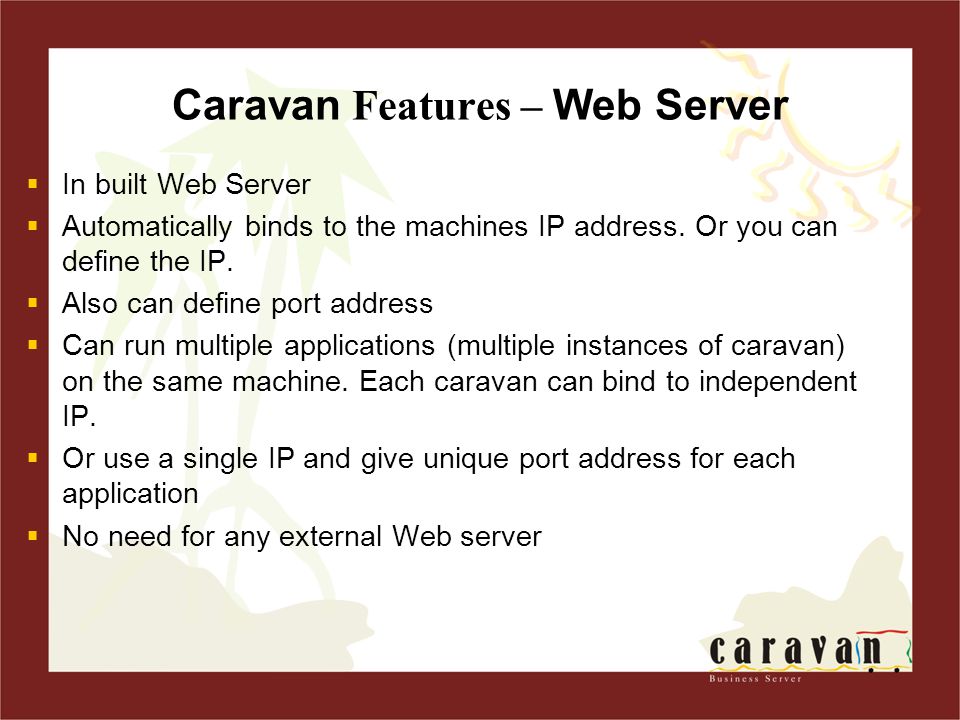 Caravan Features – Web Server

- In built Web Server
- Automatically binds to the machines IP address. Or you can define the IP.
- Also can define port address
- Can run multiple applications (multiple instances of caravan) on the same machine. Each caravan can bind to independent IP.
- Or use a single IP and give unique port address for each application
- No need for any external Web server

caravan
Business Server